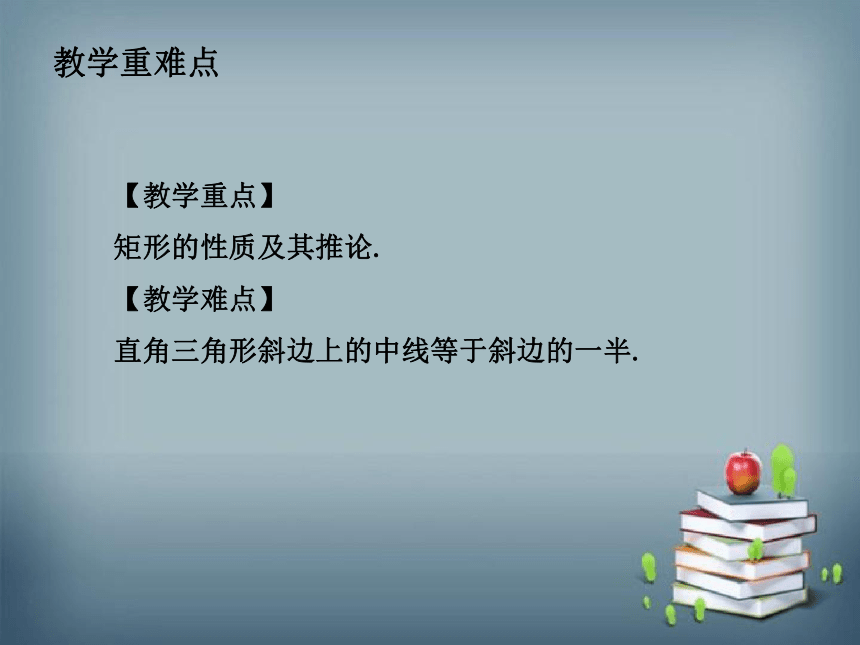 教学重难点

【教学重点】

矩形的性质及其推论.

【教学难点】

直角三角形斜边上的中线等于斜边的一半.